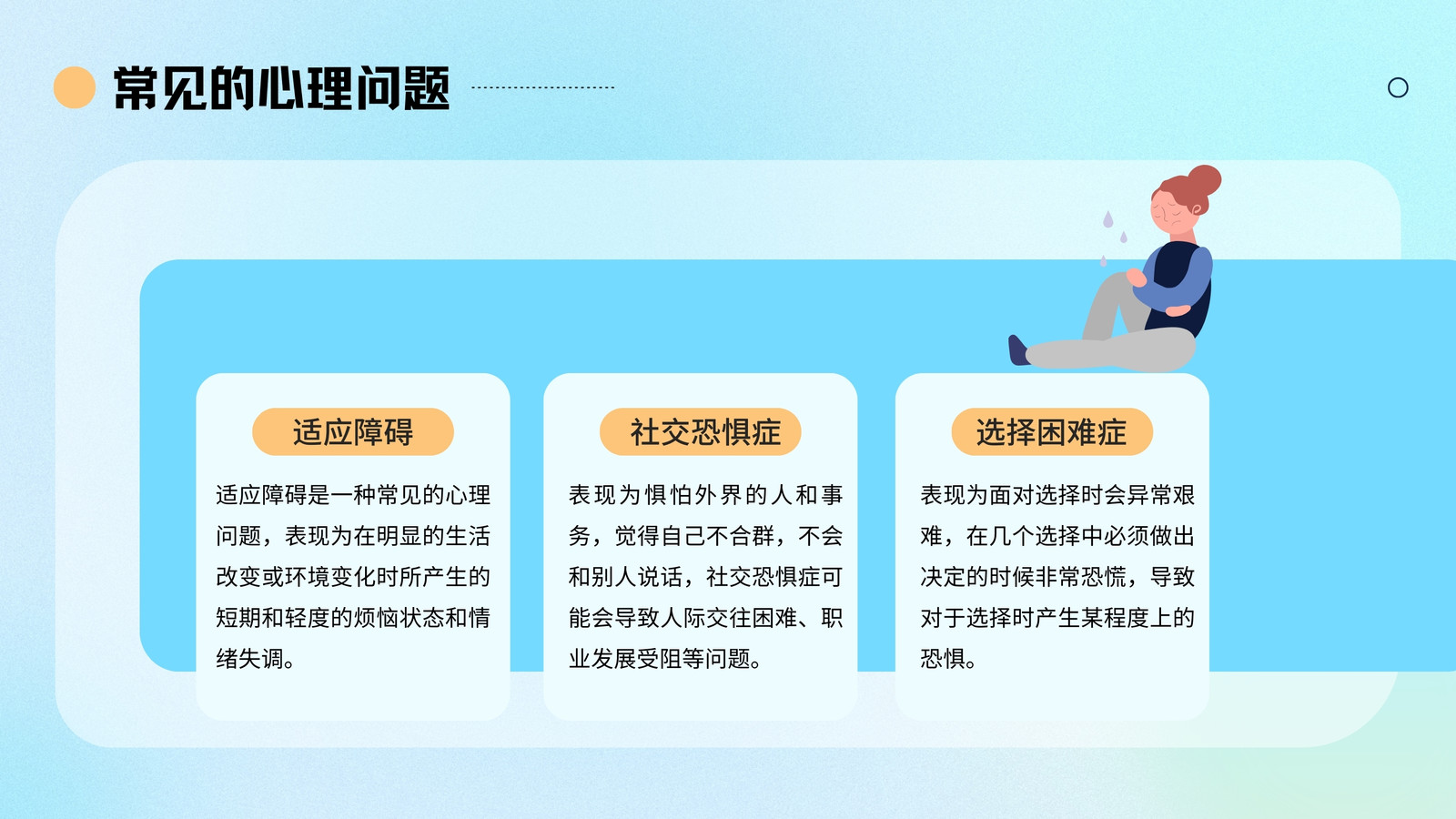 常见的心理问题

适应障碍

适应障碍是一种常见的心理问题，表现为在明显的生活改变或环境变化时所产生的短期和轻度的烦恼状态和情绪失调。

社交恐惧症

表现为惧怕外界的人和事务，觉得自己不合群，不会和别人说话，社交恐惧症可能会导致人际交往困难、职业发展受阻等问题。

选择困难症

表现为面对选择时会异常艰难，在几个选择中必须做出决定的时候非常恐慌，导致对于选择时产生某程度上的恐惧。